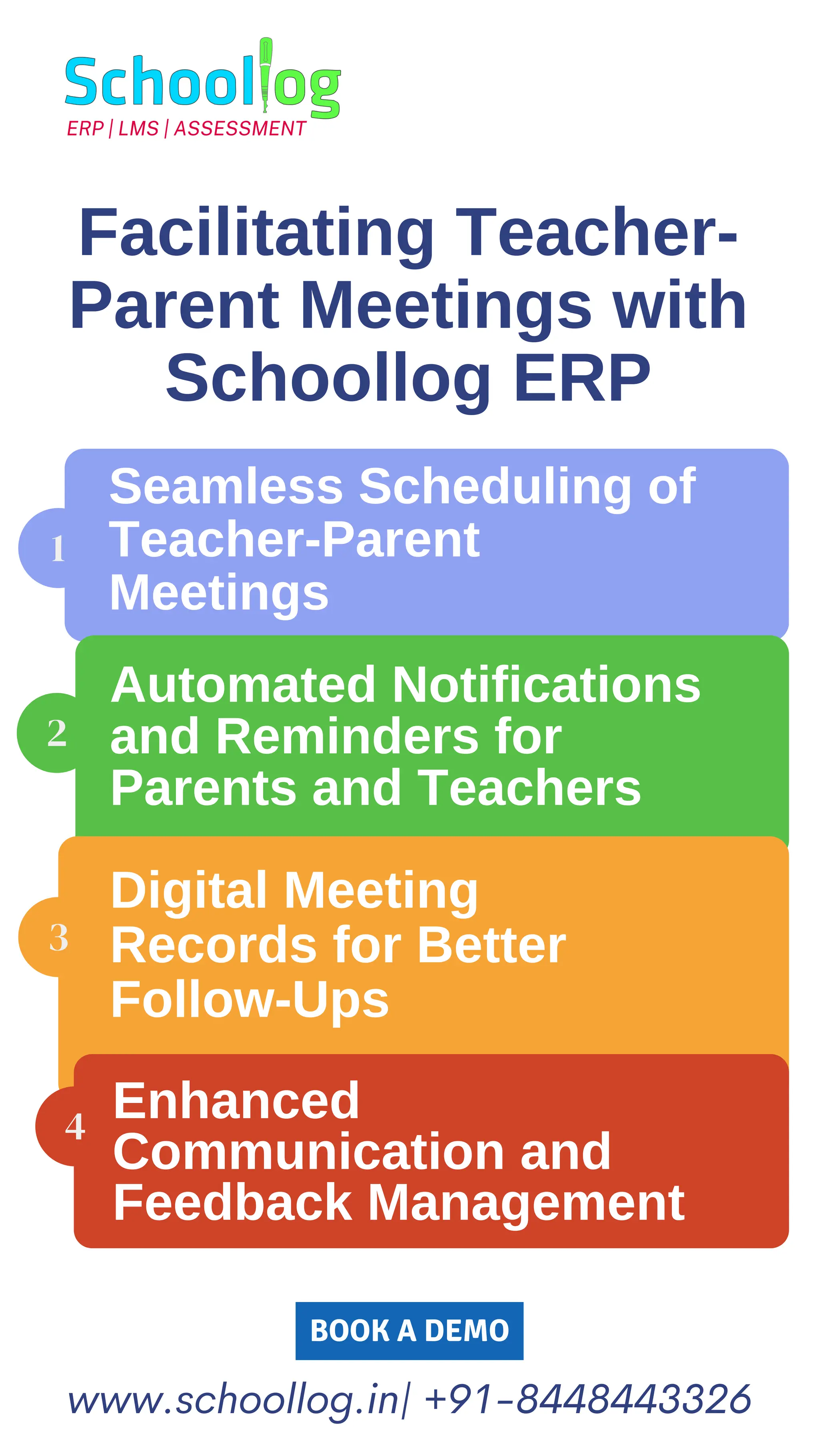 Schoollog
ERP | LMS | ASSESSMENT

Facilitating Teacher-Parent Meetings with Schoollog ERP

1 Seamless Scheduling of Teacher-Parent Meetings

2 Automated Notifications and Reminders for Parents and Teachers

3 Digital Meeting Records for Better Follow-Ups

4 Enhanced Communication and Feedback Management

BOOK A DEMO

www.schoollog.in| +91-8448443326